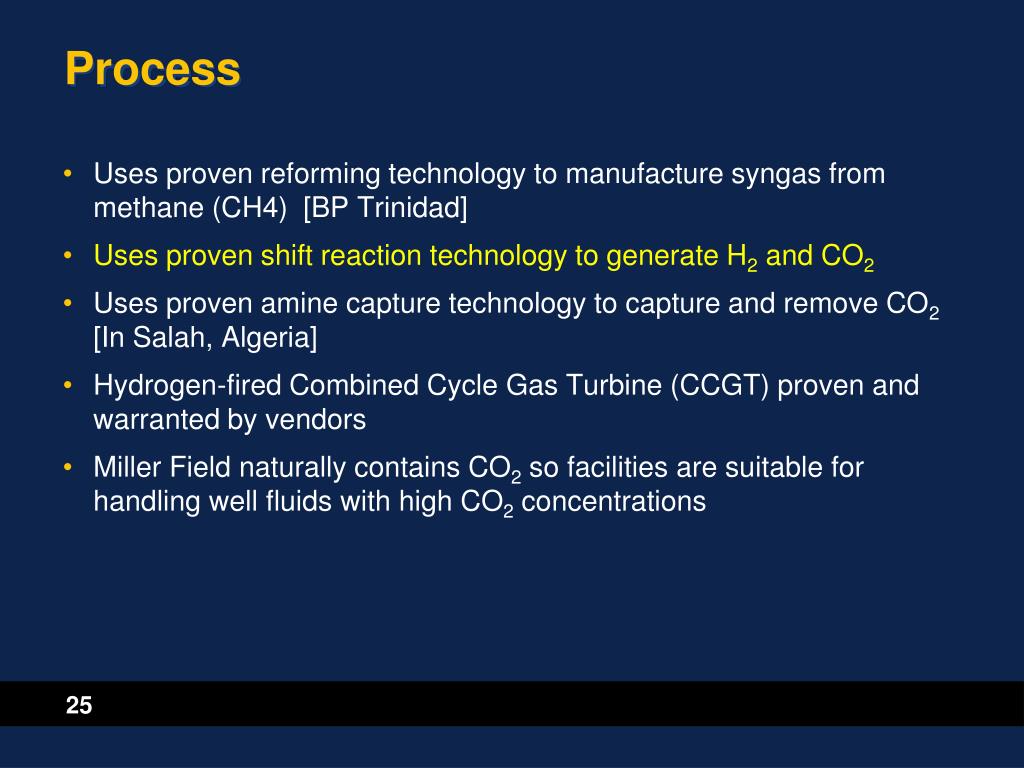 Process

• Uses proven reforming technology to manufacture syngas from methane (CH4) [BP Trinidad]
• Uses proven shift reaction technology to generate $H_2$ and $CO_2$
• Uses proven amine capture technology to capture and remove $CO_2$ [In Salah, Algeria]
• Hydrogen-fired Combined Cycle Gas Turbine (CCGT) proven and warranted by vendors
• Miller Field naturally contains $CO_2$ so facilities are suitable for handling well fluids with high $CO_2$ concentrations

25